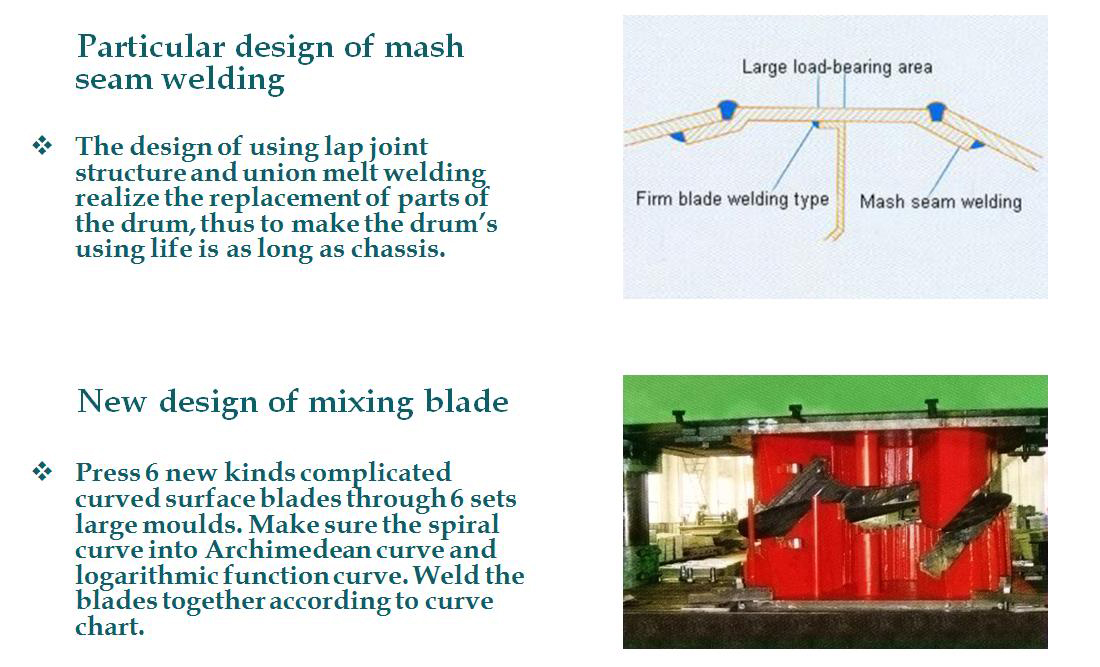 Particular design of mash seam welding

❖ The design of using lap joint structure and union melt welding realize the replacement of parts of the drum, thus to make the drum's using life is as long as chassis.

Large load-bearing area

Firm blade welding type

Mash seam welding

New design of mixing blade

❖ Press 6 new kinds complicated curved surface blades through 6 sets large moulds. Make sure the spiral curve into Archimedean curve and logarithmic function curve. Weld the blades together according to curve chart.